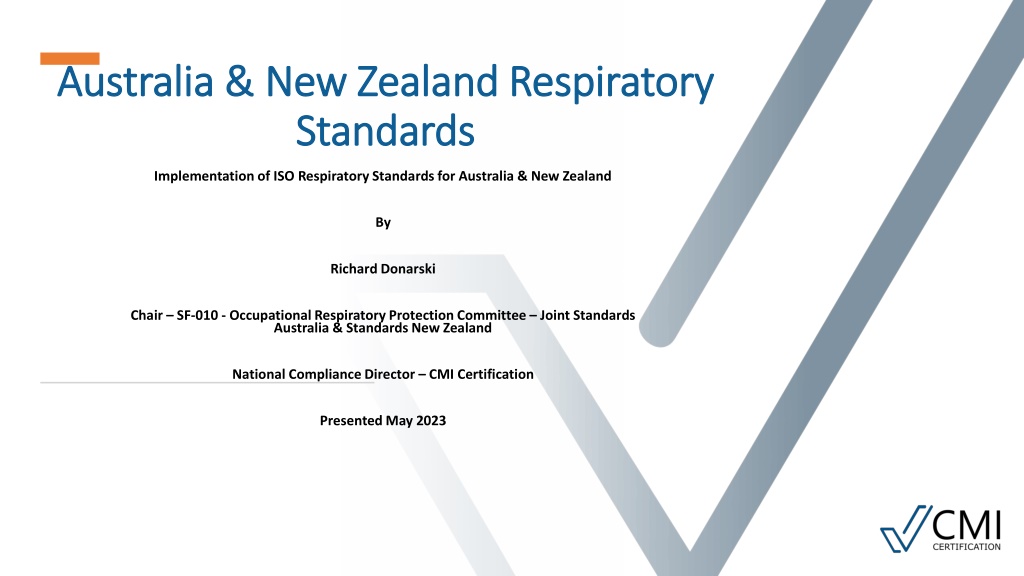 Australia & New Zealand Respiratory Standards

Implementation of ISO Respiratory Standards for Australia & New Zealand

By

Richard Donarski

Chair – SF-010 - Occupational Respiratory Protection Committee – Joint Standards Australia & Standards New Zealand

National Compliance Director – CMI Certification

Presented May 2023

CMI
CERTIFICATION